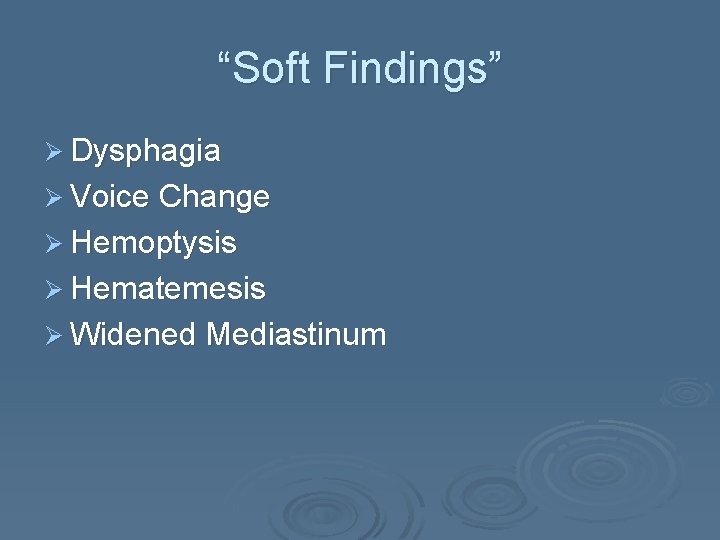 “Soft Findings”

➢ Dysphagia
➢ Voice Change
➢ Hemoptysis
➢ Hematemesis
➢ Widened Mediastinum